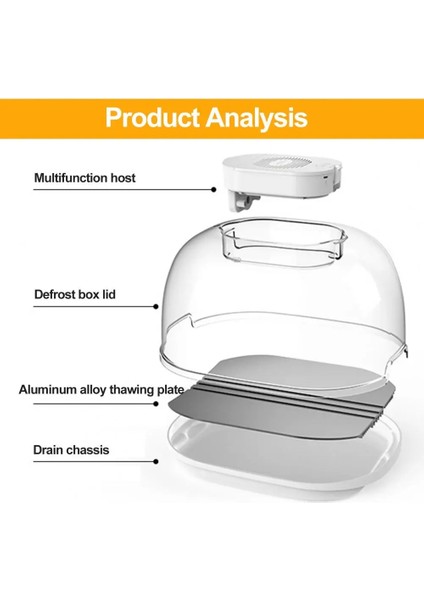 Product Analysis

Multifunction host

Defrost box lid

Aluminum alloy thawing plate

Drain chassis